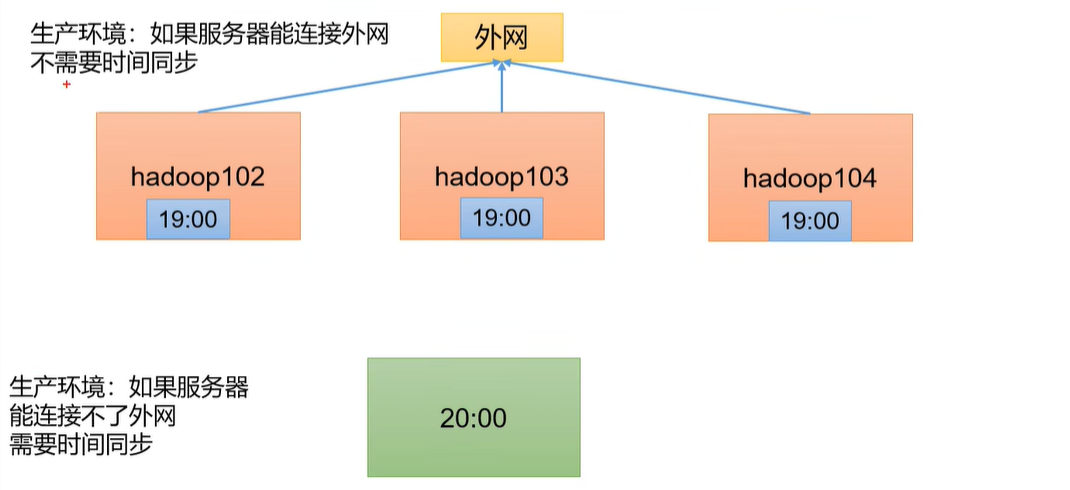 生产环境：如果服务器能连接外网
不需要时间同步

外网

hadoop102
19:00

hadoop103
19:00

hadoop104
19:00

生产环境：如果服务器
能连接不了外网
需要时间同步

20:00